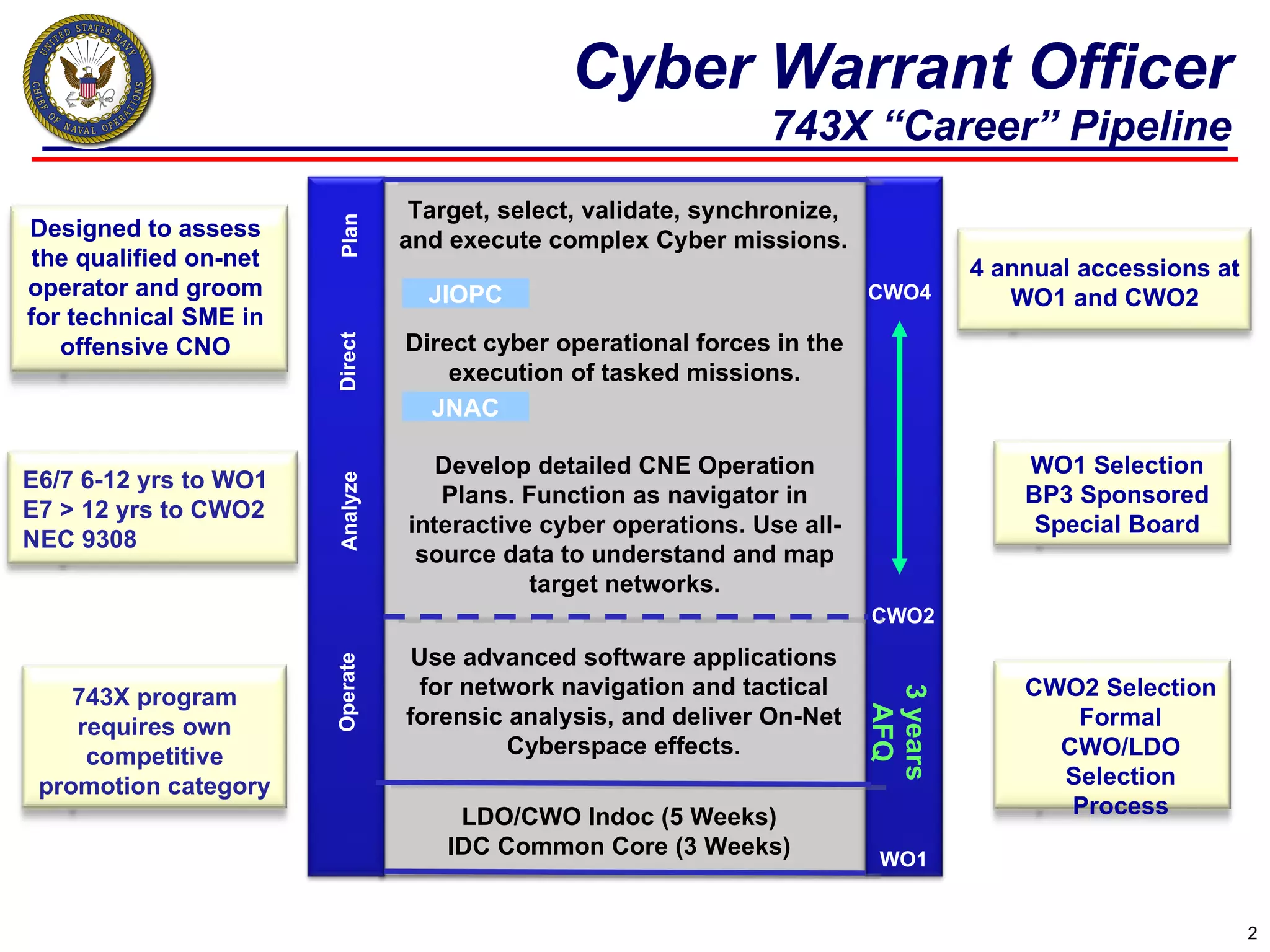 UNITED STATES NAVY
CHIEF OF NAVAL OPERATIONS

Cyber Warrant Officer
743X "Career" Pipeline

Designed to assess the qualified on-net operator and groom for technical SME in offensive CNO

E6/7 6-12 yrs to WO1
E7 > 12 yrs to CWO2
NEC 9308

743X program requires own competitive promotion category

Plan

Target, select, validate, synchronize, and execute complex Cyber missions.

JIOPC

Direct

Direct cyber operational forces in the execution of tasked missions.

JNAC

Analyze

Develop detailed CNE Operation Plans. Function as navigator in interactive cyber operations. Use all-source data to understand and map target networks.

Operate

Use advanced software applications for network navigation and tactical forensic analysis, and deliver On-Net Cyberspace effects.

LDO/CWO Indoc (5 Weeks)
IDC Common Core (3 Weeks)

CWO4

CWO2

3 years AFQ

WO1

4 annual accessions at WO1 and CWO2

WO1 Selection
BP3 Sponsored
Special Board

CWO2 Selection
Formal
CWO/LDO
Selection
Process

2